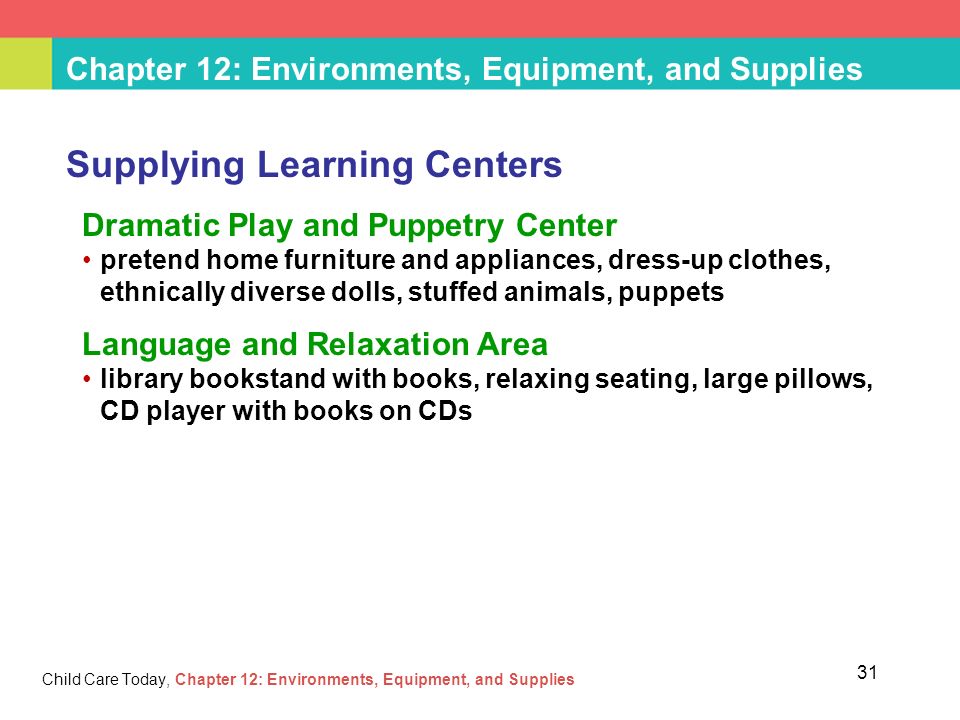 Chapter 12: Environments, Equipment, and Supplies

Supplying Learning Centers

Dramatic Play and Puppetry Center

• pretend home furniture and appliances, dress-up clothes, ethnically diverse dolls, stuffed animals, puppets

Language and Relaxation Area

• library bookstand with books, relaxing seating, large pillows, CD player with books on CDs

Child Care Today, Chapter 12: Environments, Equipment, and Supplies

31